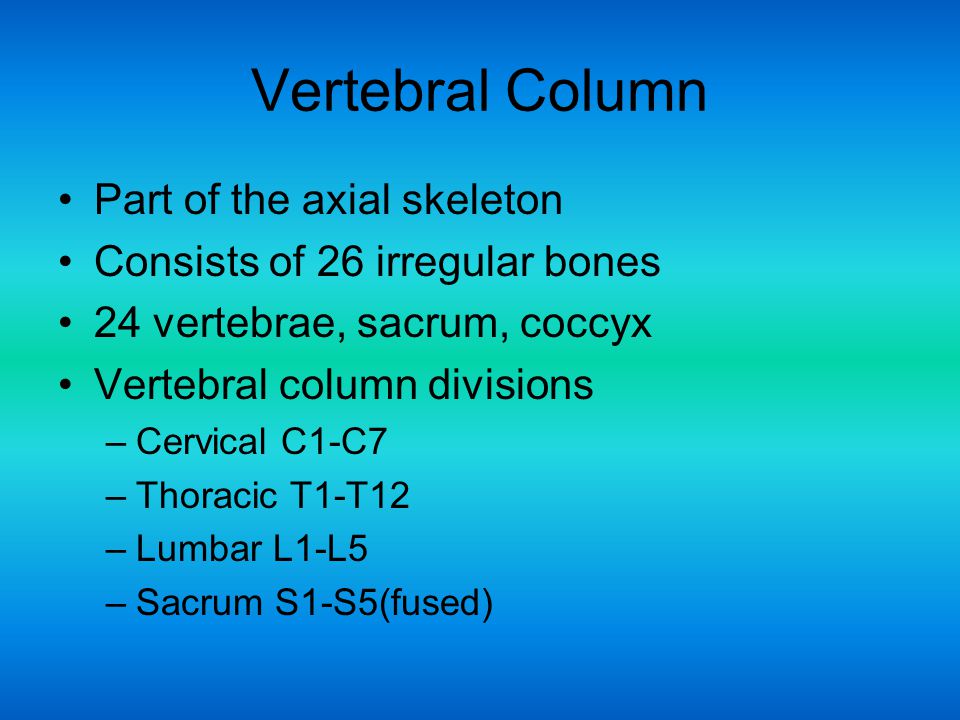 Vertebral Column

• Part of the axial skeleton
• Consists of 26 irregular bones
• 24 vertebrae, sacrum, coccyx
• Vertebral column divisions
– Cervical C1-C7
– Thoracic T1-T12
– Lumbar L1-L5
– Sacrum S1-S5(fused)